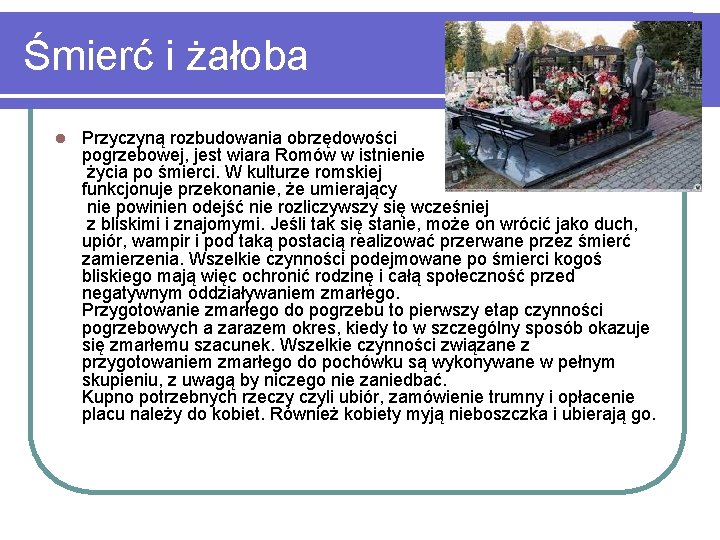 Śmierć i żałoba

Przyczyną rozbudowania obrzędowości pogrzebowej, jest wiara Romów w istnienie życia po śmierci. W kulturze romskiej funkcjonuje przekonanie, że umierający nie powinien odejść nie rozliczywszy się wcześniej z bliskimi i znajomymi. Jeśli tak się stanie, może on wrócić jako duch, upiór, wampir i pod taką postacią realizować przerwane przez śmierć zamierzenia. Wszelkie czynności podejmowane po śmierci kogoś bliskiego mają więc ochronić rodzinę i całą społeczność przed negatywnym oddziaływaniem zmarłego.
Przygotowanie zmarłego do pogrzebu to pierwszy etap czynności pogrzebowych a zarazem okres, kiedy to w szczególny sposób okazuje się zmarłemu szacunek. Wszelkie czynności związane z przygotowaniem zmarłego do pochówku są wykonywane w pełnym skupieniu, z uwagą by niczego nie zaniedbać.
Kupno potrzebnych rzeczy czyli ubiór, zamówienie trumny i opłacenie placu należy do kobiet. Również kobiety myją nieboszczka i ubierają go.